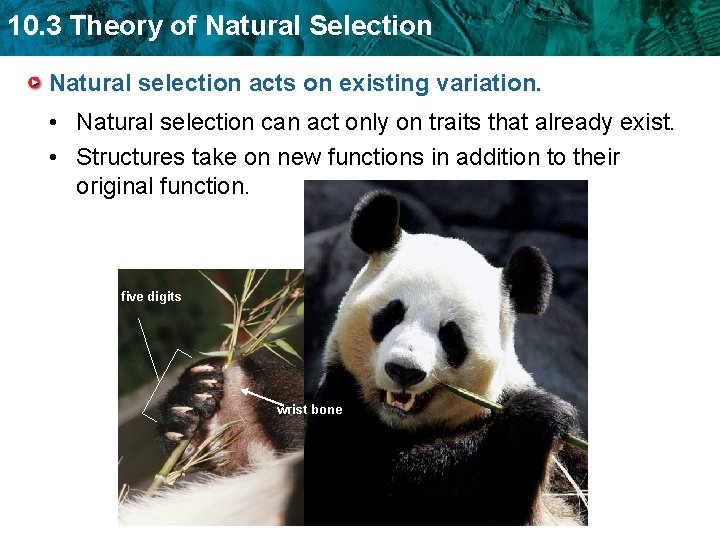 10.3 Theory of Natural Selection

Natural selection acts on existing variation.

• Natural selection can act only on traits that already exist.
• Structures take on new functions in addition to their original function.

five digits

wrist bone